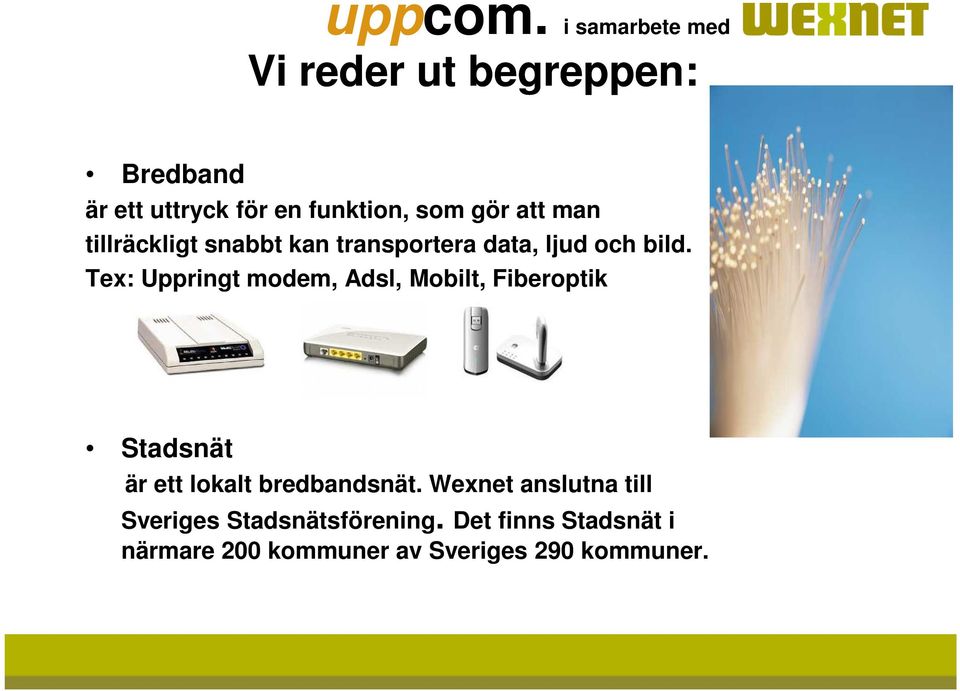 uppcom. i samarbete med WEXNET

Vi reder ut begreppen:

• Bredband
är ett uttryck för en funktion, som gör att man tillräckligt snabbt kan transportera data, ljud och bild. Tex: Uppringt modem, Adsl, Mobilt, Fiberoptik

• Stadsnät
är ett lokalt bredbandsnät. Wexnet anslutna till Sveriges Stadsnätsförening. Det finns Stadsnät i närmare 200 kommuner av Sveriges 290 kommuner.